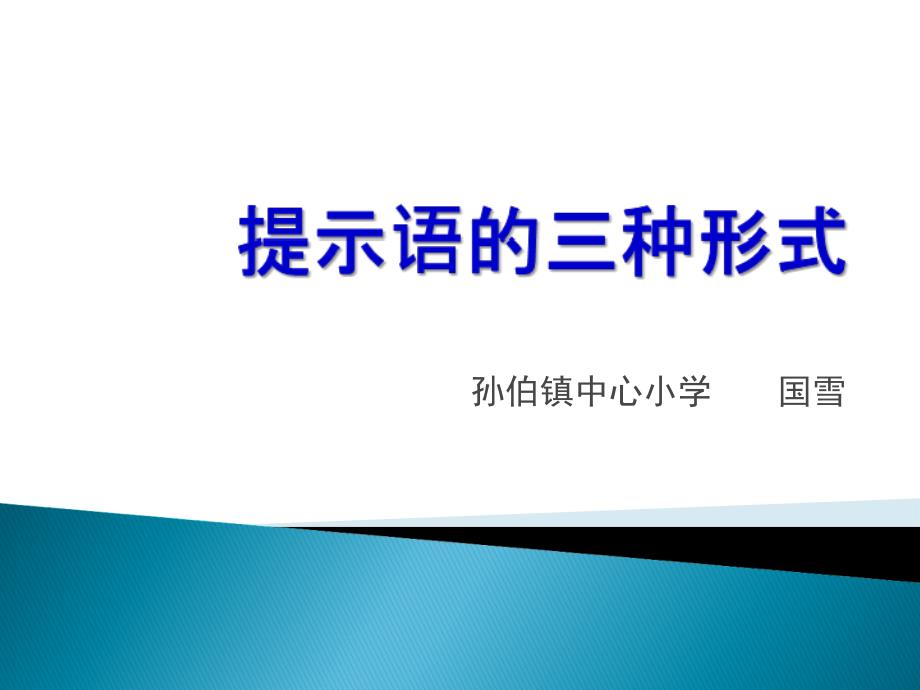 提示语的三种形式

孙伯镇中心小学　　国雪